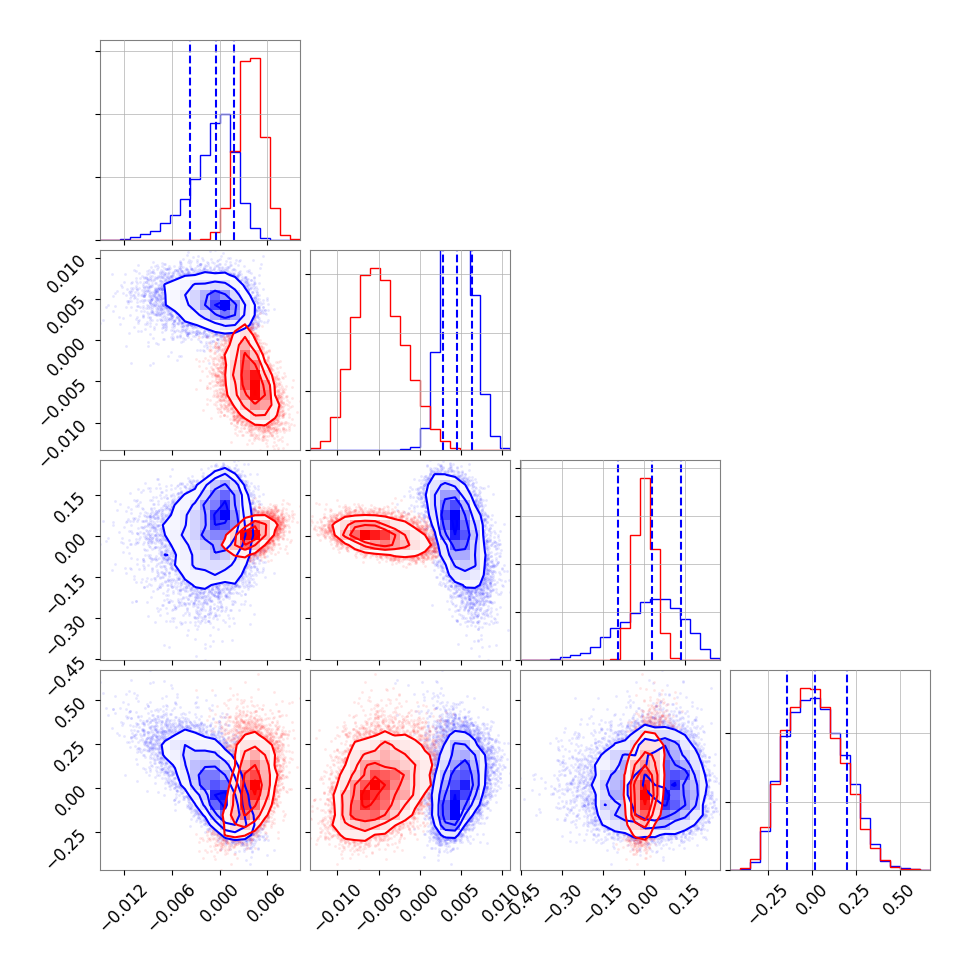 0.010
0.005
0.000
−0.005
−0.010

0.15
0.00
−0.15
−0.30
−0.45

0.50
0.25
0.00
−0.25

−0.012
−0.006
0.000
0.006

−0.010
−0.005
0.000
0.005
0.010

−0.45
−0.30
−0.15
0.00
0.15

−0.25
0.00
0.25
0.50